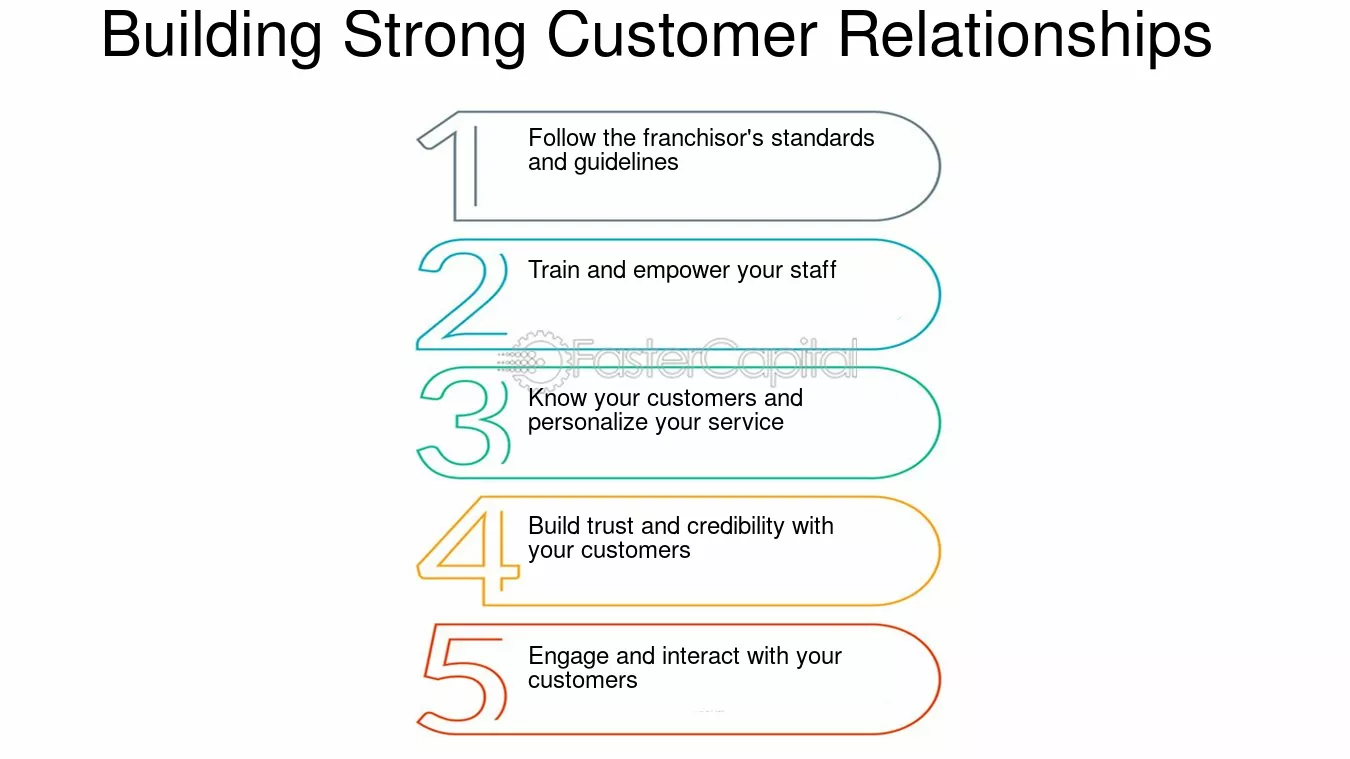 Building Strong Customer Relationships

1 Follow the franchisor's standards and guidelines

2 Train and empower your staff

3 Know your customers and personalize your service

4 Build trust and credibility with your customers

5 Engage and interact with your customers

FasterCapital